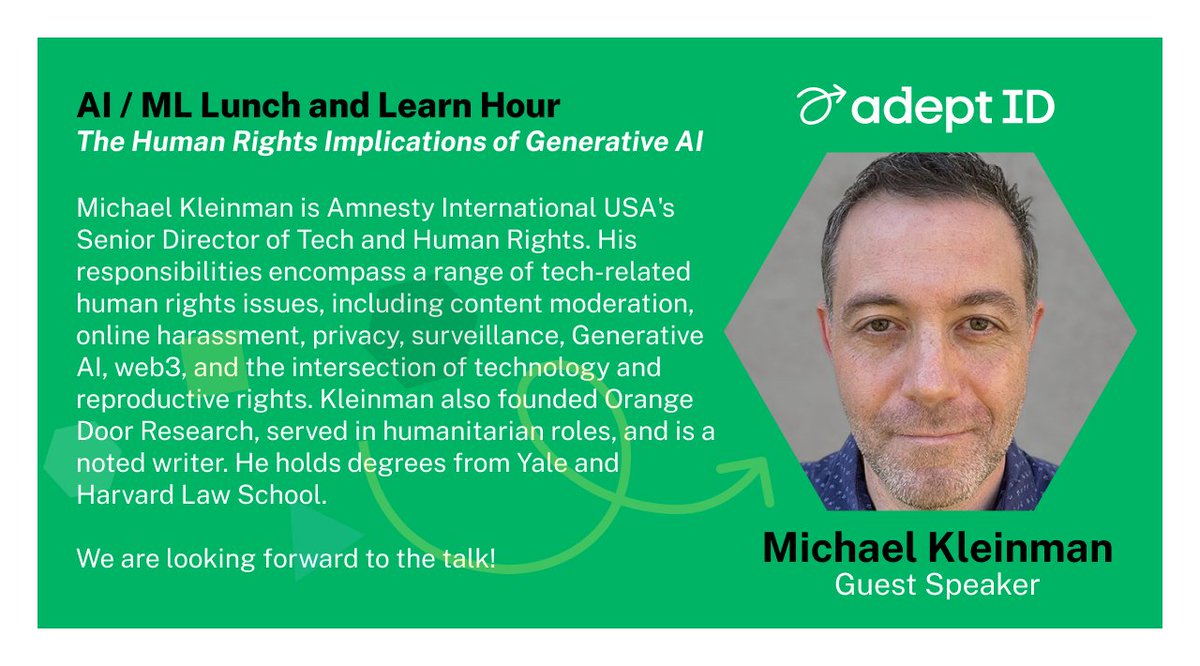 AI / ML Lunch and Learn Hour
The Human Rights Implications of Generative AI

Michael Kleinman is Amnesty International USA's Senior Director of Tech and Human Rights. His responsibilities encompass a range of tech-related human rights issues, including content moderation, online harassment, privacy, surveillance, Generative AI, web3, and the intersection of technology and reproductive rights. Kleinman also founded Orange Door Research, served in humanitarian roles, and is a noted writer. He holds degrees from Yale and Harvard Law School.

We are looking forward to the talk!

adept ID

Michael Kleinman
Guest Speaker